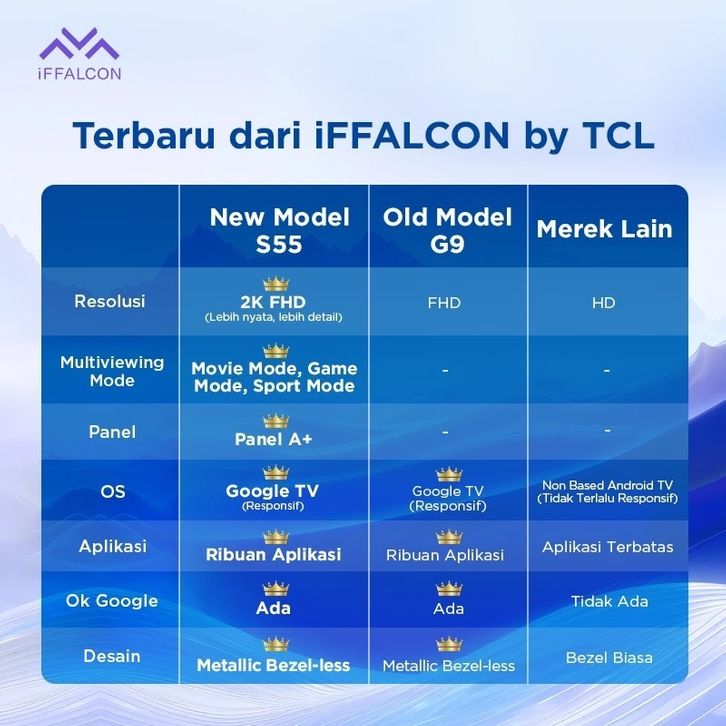 iFFALCON

Terbaru dari iFFALCON by TCL

| | New Model S55 | Old Model G9 | Merek Lain |
|---|---|---|---|
| Resolusi | 2K FHD (Lebih nyata, lebih detail) | FHD | HD |
| Multiviewing Mode | Movie Mode, Game Mode, Sport Mode | - | - |
| Panel | Panel A+ | - | - |
| OS | Google TV (Responsif) | Google TV (Responsif) | Non Based Android TV (Tidak Terlalu Responsif) |
| Aplikasi | Ribuan Aplikasi | Ribuan Aplikasi | Aplikasi Terbatas |
| Ok Google | Ada | Ada | Tidak Ada |
| Desain | Metallic Bezel-less | Metallic Bezel-less | Bezel Biasa |